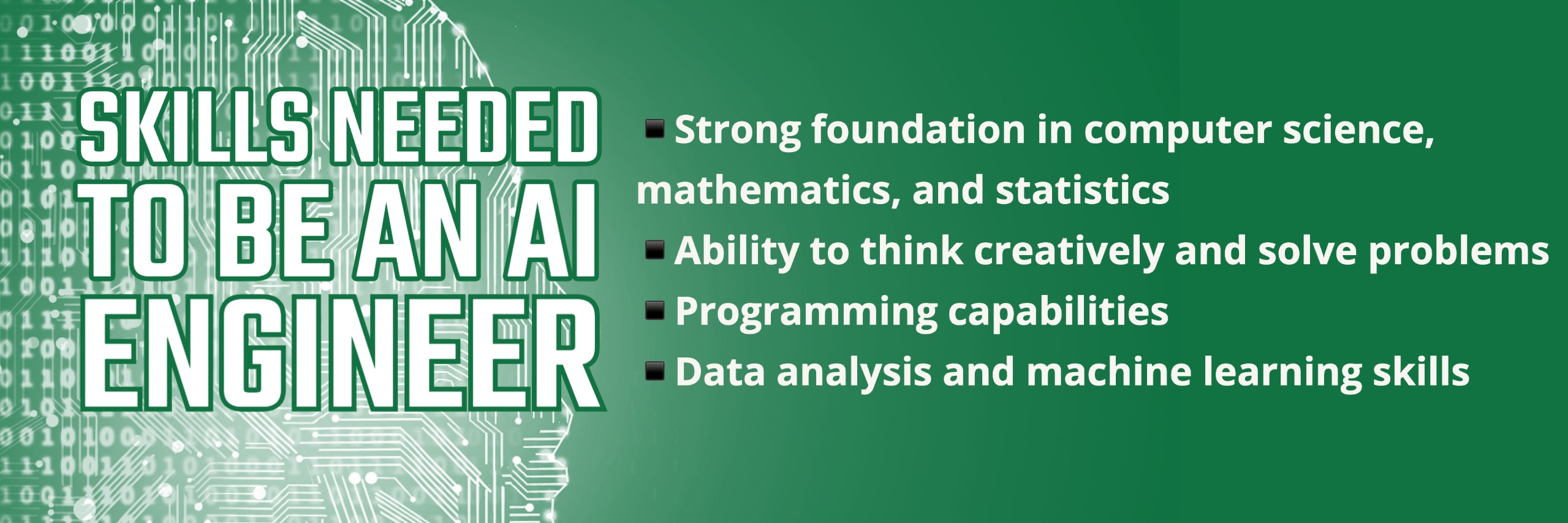 SKILLS NEEDED TO BE AN AI ENGINEER

▪ Strong foundation in computer science, mathematics, and statistics
▪ Ability to think creatively and solve problems
▪ Programming capabilities
▪ Data analysis and machine learning skills